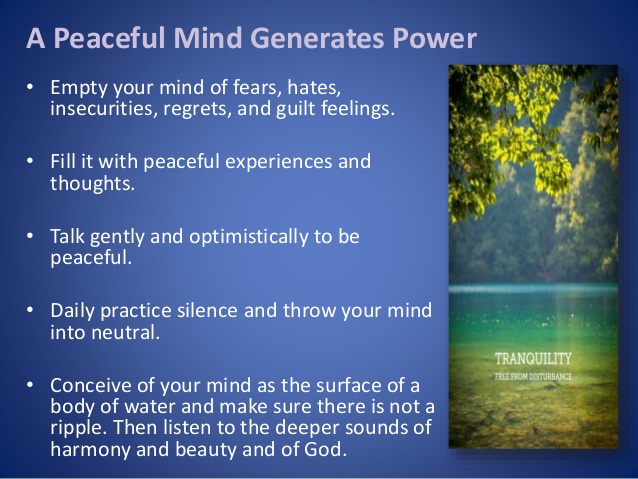 A Peaceful Mind Generates Power

• Empty your mind of fears, hates, insecurities, regrets, and guilt feelings.

• Fill it with peaceful experiences and thoughts.

• Talk gently and optimistically to be peaceful.

• Daily practice silence and throw your mind into neutral.

• Conceive of your mind as the surface of a body of water and make sure there is not a ripple. Then listen to the deeper sounds of harmony and beauty and of God.

TRANQUILITY
FREE FROM DISTURBANCE